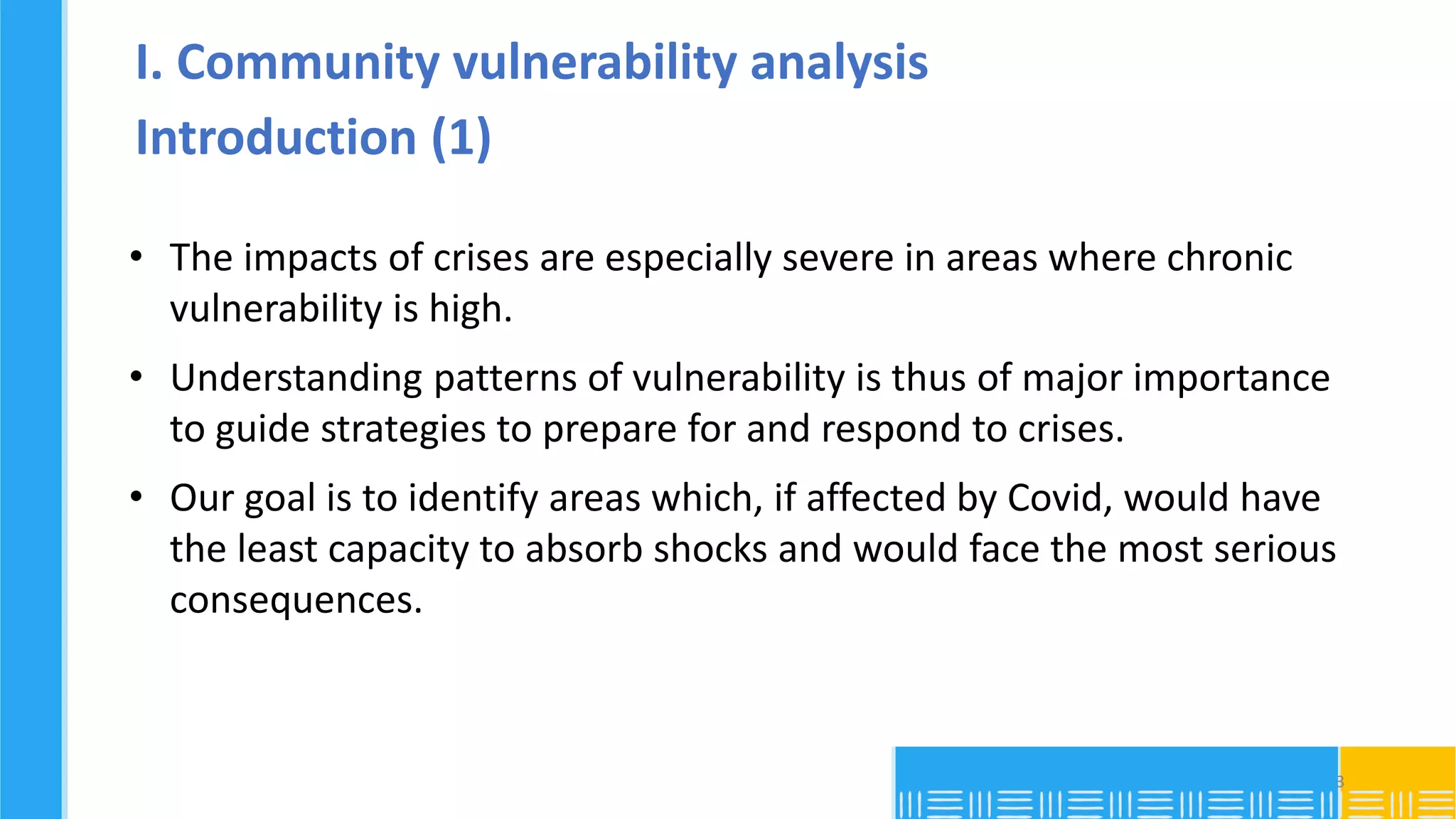 I. Community vulnerability analysis
Introduction (1)

• The impacts of crises are especially severe in areas where chronic vulnerability is high.

• Understanding patterns of vulnerability is thus of major importance to guide strategies to prepare for and respond to crises.

• Our goal is to identify areas which, if affected by Covid, would have the least capacity to absorb shocks and would face the most serious consequences.

3